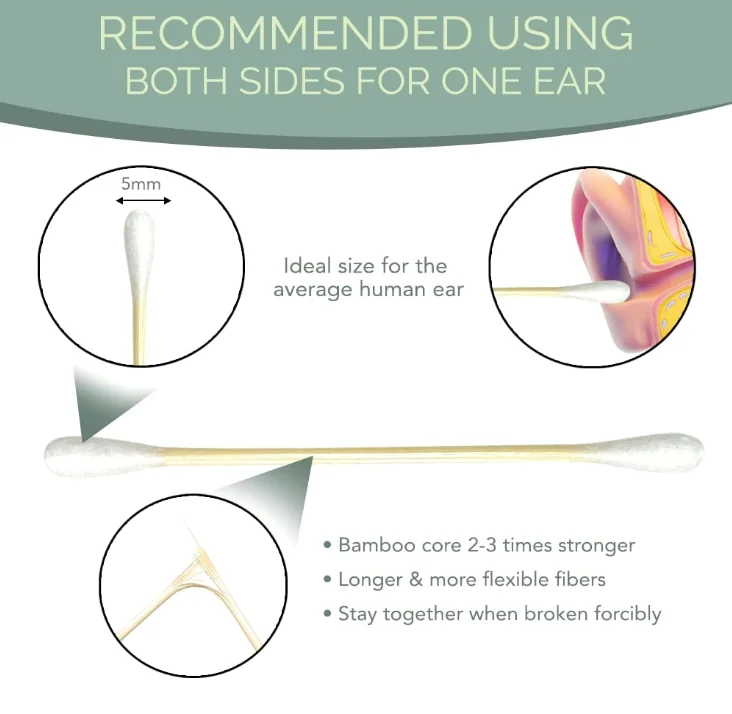 RECOMMENDED USING BOTH SIDES FOR ONE EAR

5mm

Ideal size for the average human ear

• Bamboo core 2-3 times stronger
• Longer & more flexible fibers
• Stay together when broken forcibly